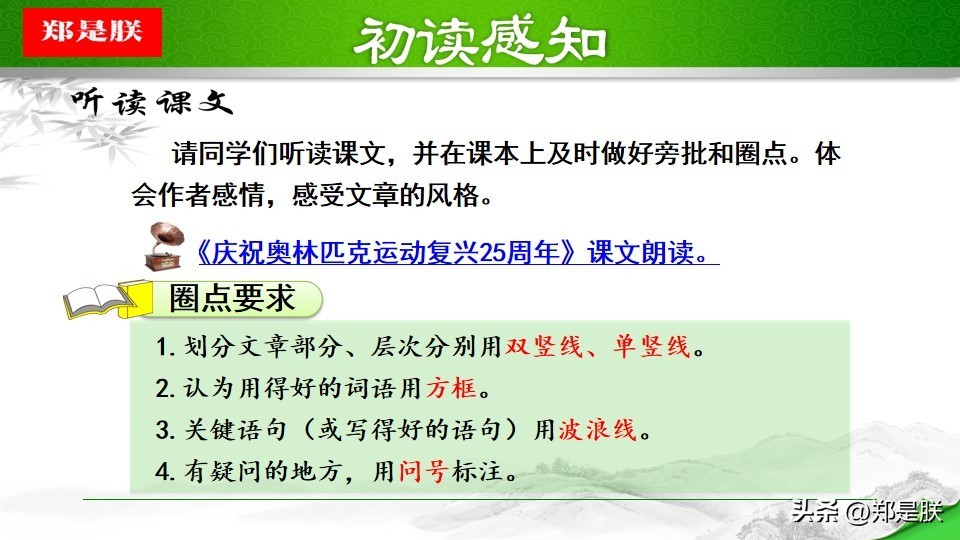 郑是朕

初读感知

听读课文

请同学们听读课文，并在课本上及时做好旁批和圈点。体会作者感情，感受文章的风格。

《庆祝奥林匹克运动复兴25周年》课文朗读。

圈点要求

1. 划分文章部分、层次分别用双竖线、单竖线。
2. 认为用得好的词语用方框。
3. 关键语句（或写得好的语句）用波浪线。
4. 有疑问的地方，用问号标注。

头条 @郑是朕